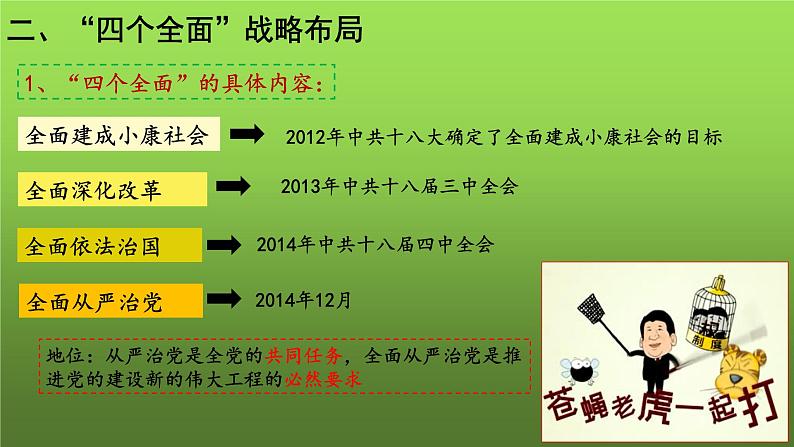 二、“四个全面”战略布局

1、“四个全面”的具体内容：

全面建成小康社会 2012年中共十八大确定了全面建成小康社会的目标

全面深化改革 2013年中共十八届三中全会

全面依法治国 2014年中共十八届四中全会

全面从严治党 2014年12月

地位：从严治党是全党的共同任务，全面从严治党是推进党的建设新的伟大工程的必然要求

制度

苍蝇老虎一起打